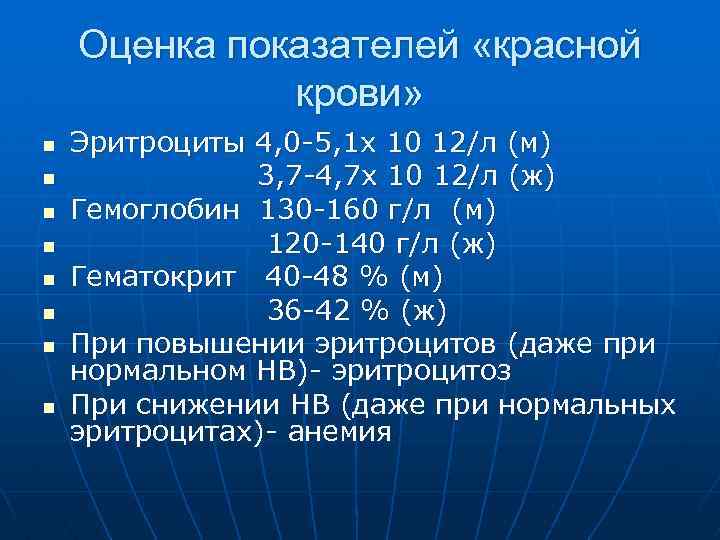 Оценка показателей «красной крови»

- Эритроциты 4,0-5,1х 10 12/л (м)
- 3,7-4,7х 10 12/л (ж)
- Гемоглобин 130-160 г/л (м)
- 120-140 г/л (ж)
- Гематокрит 40-48 % (м)
- 36-42 % (ж)
- При повышении эритроцитов (даже при нормальном НВ)- эритроцитоз
- При снижении НВ (даже при нормальных эритроцитах)- анемия